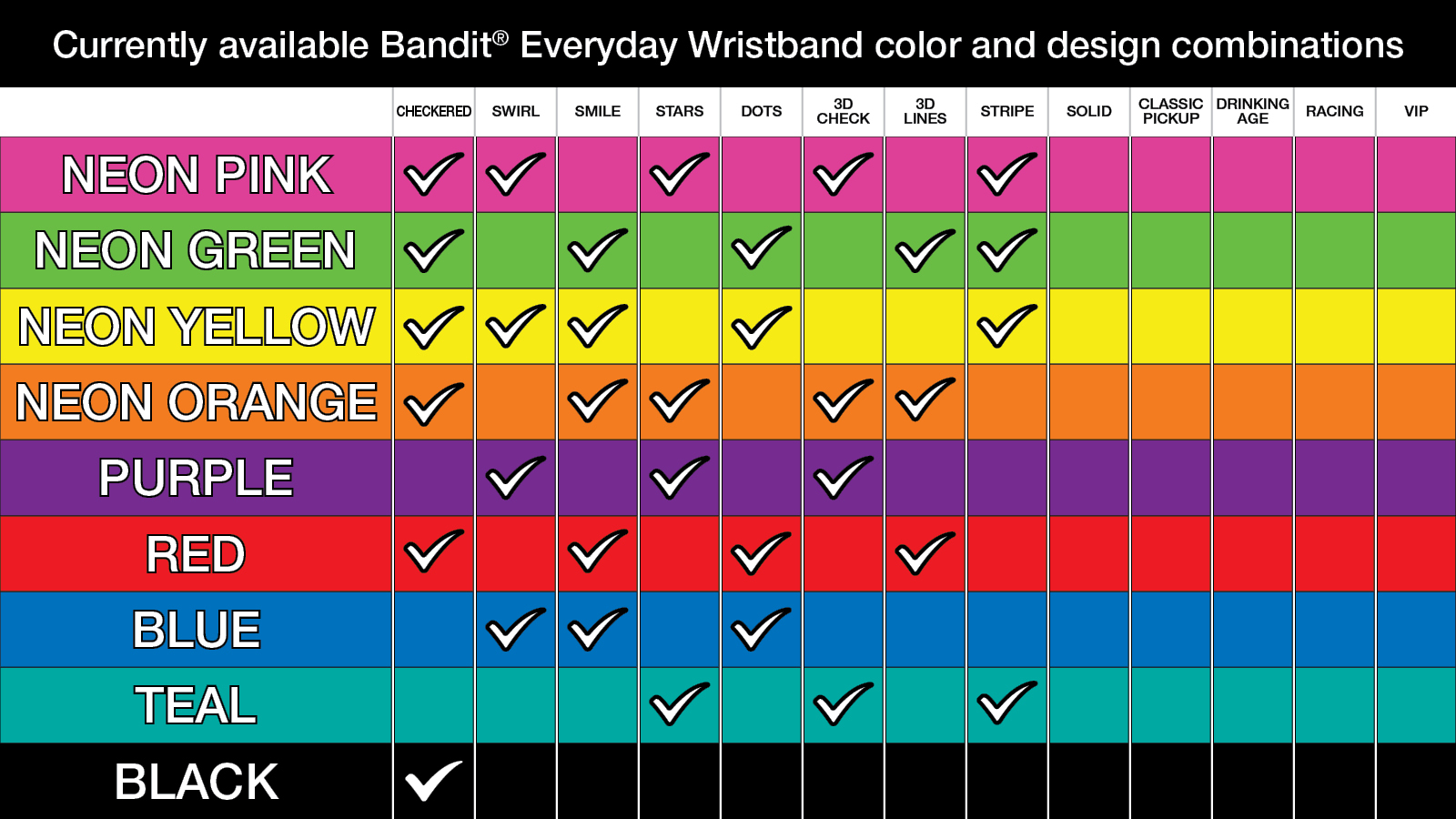 Currently available Bandit® Everyday Wristband color and design combinations

| | CHECKERED | SWIRL | SMILE | STARS | DOTS | 3D CHECK | 3D LINES | STRIPE | SOLID | CLASSIC PICKUP | DRINKING AGE | RACING | VIP |
|---|---|---|---|---|---|---|---|---|---|---|---|---|---|
| NEON PINK | ✓ | ✓ | | ✓ | | ✓ | | ✓ | | | | | |
| NEON GREEN | ✓ | | ✓ | | ✓ | | ✓ | ✓ | | | | | |
| NEON YELLOW | ✓ | ✓ | ✓ | | ✓ | | | ✓ | | | | | |
| NEON ORANGE | ✓ | | ✓ | ✓ | | ✓ | ✓ | | | | | | |
| PURPLE | | ✓ | | ✓ | | ✓ | | | | | | | |
| RED | ✓ | | ✓ | | ✓ | | ✓ | | | | | | |
| BLUE | | ✓ | ✓ | | ✓ | | | | | | | | |
| TEAL | | | | ✓ | | ✓ | | ✓ | | | | | |
| BLACK | ✓ | | | | | | | | | | | | |